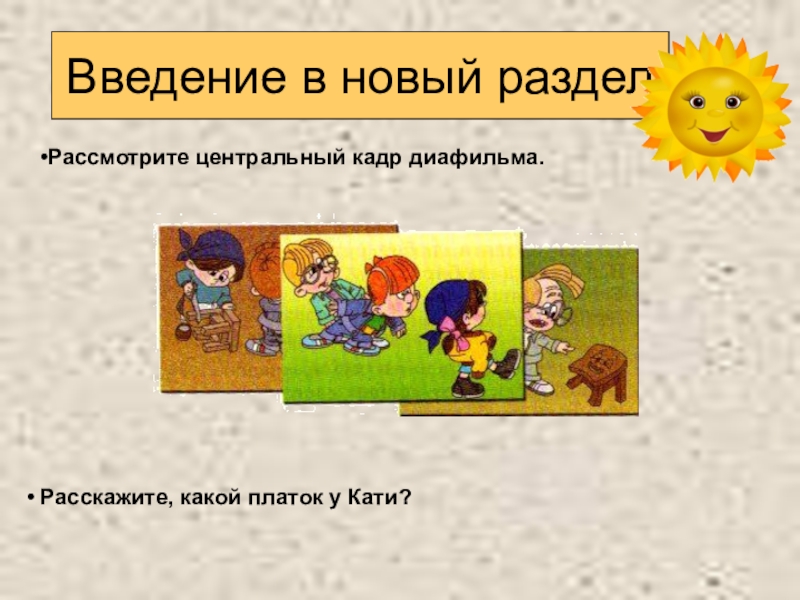 Введение в новый раздел

•Рассмотрите центральный кадр диафильма.

• Расскажите, какой платок у Кати?